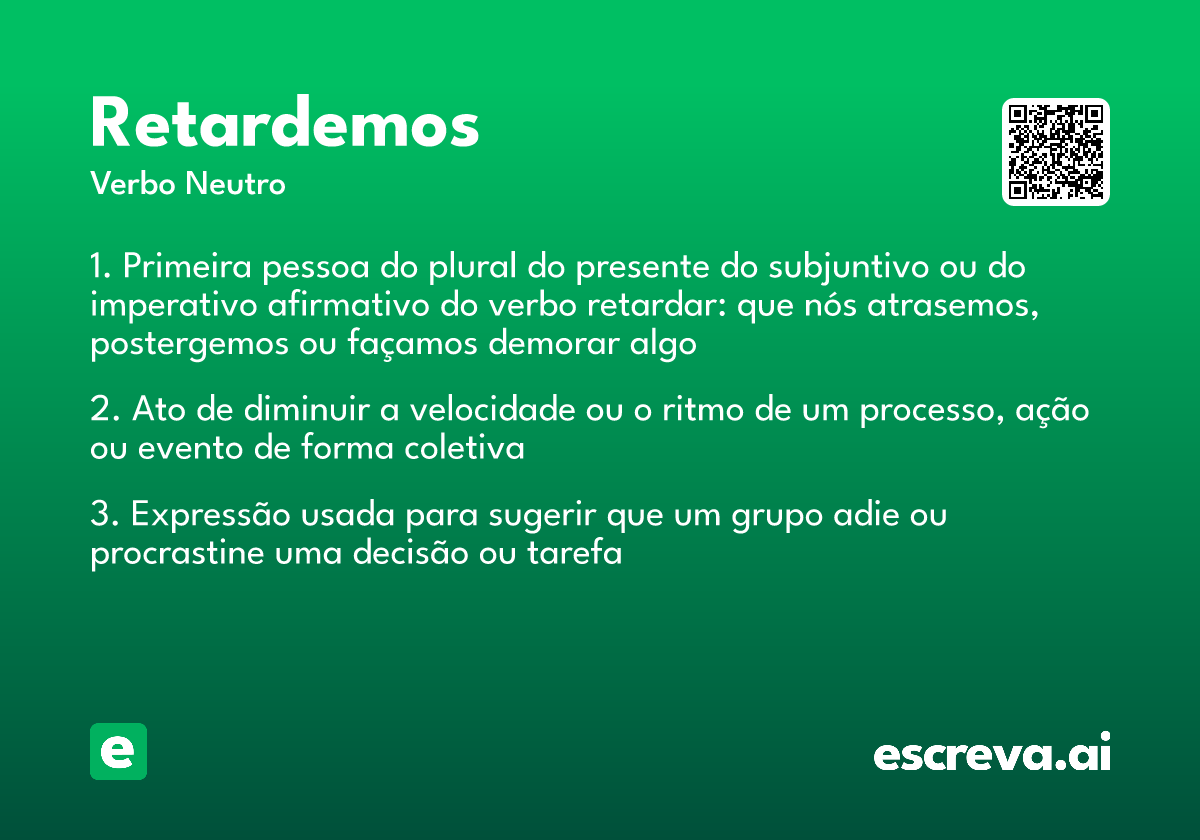 Retardemos
Verbo Neutro

1. Primeira pessoa do plural do presente do subjuntivo ou do imperativo afirmativo do verbo retardar: que nós atrasemos, postergemos ou façamos demorar algo

2. Ato de diminuir a velocidade ou o ritmo de um processo, ação ou evento de forma coletiva

3. Expressão usada para sugerir que um grupo adie ou procrastine uma decisão ou tarefa

e

escreva.ai